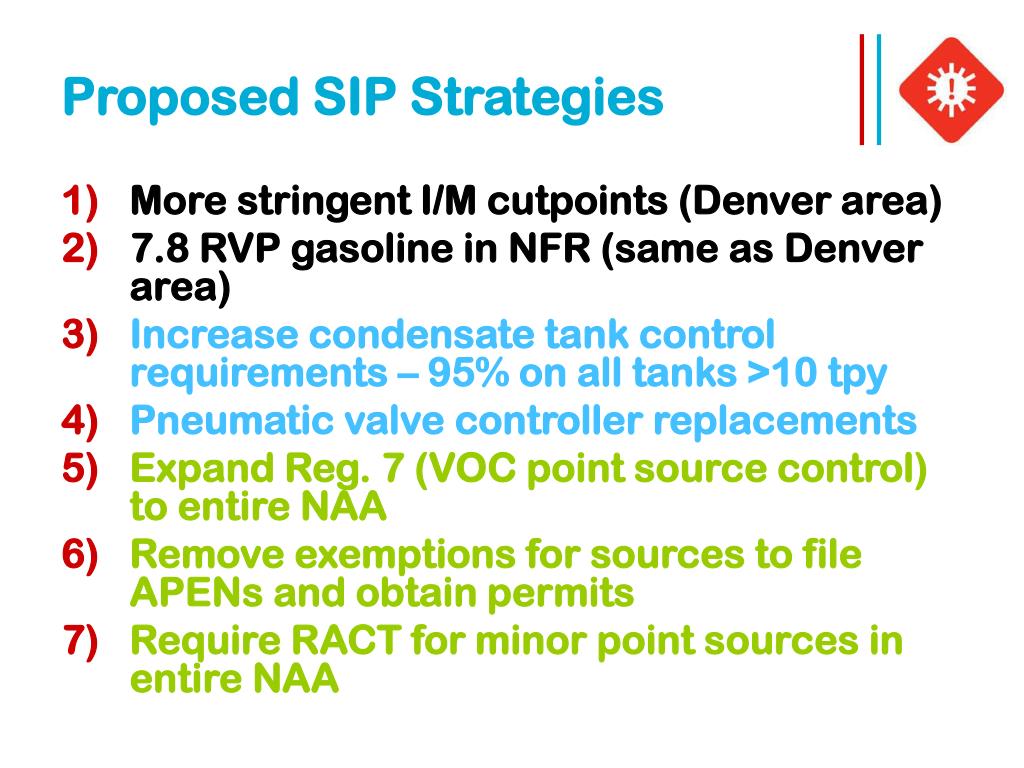 Proposed SIP Strategies

1) More stringent I/M cutpoints (Denver area)
2) 7.8 RVP gasoline in NFR (same as Denver area)
3) Increase condensate tank control requirements – 95% on all tanks >10 tpy
4) Pneumatic valve controller replacements
5) Expand Reg. 7 (VOC point source control) to entire NAA
6) Remove exemptions for sources to file APENs and obtain permits
7) Require RACT for minor point sources in entire NAA